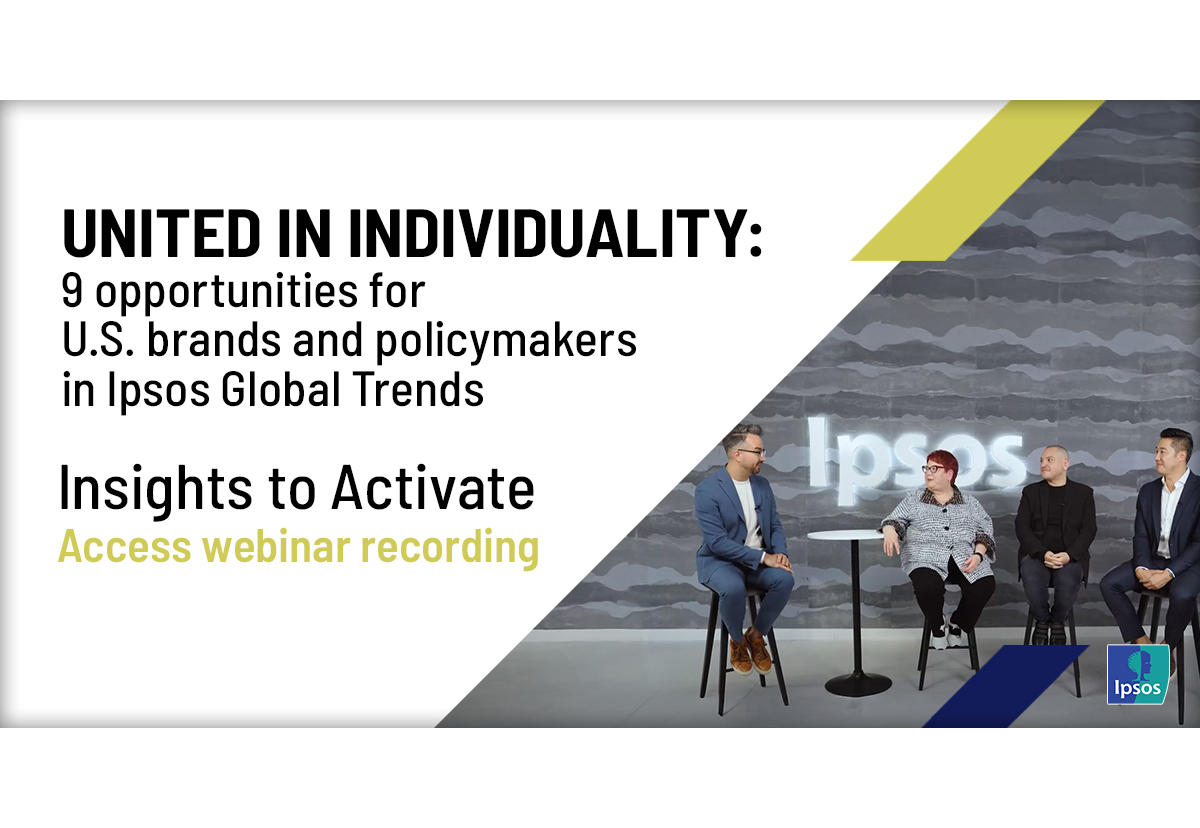 UNITED IN INDIVIDUALITY:
9 opportunities for U.S. brands and policymakers in Ipsos Global Trends

Insights to Activate
Access webinar recording

Ipsos

Ipsos